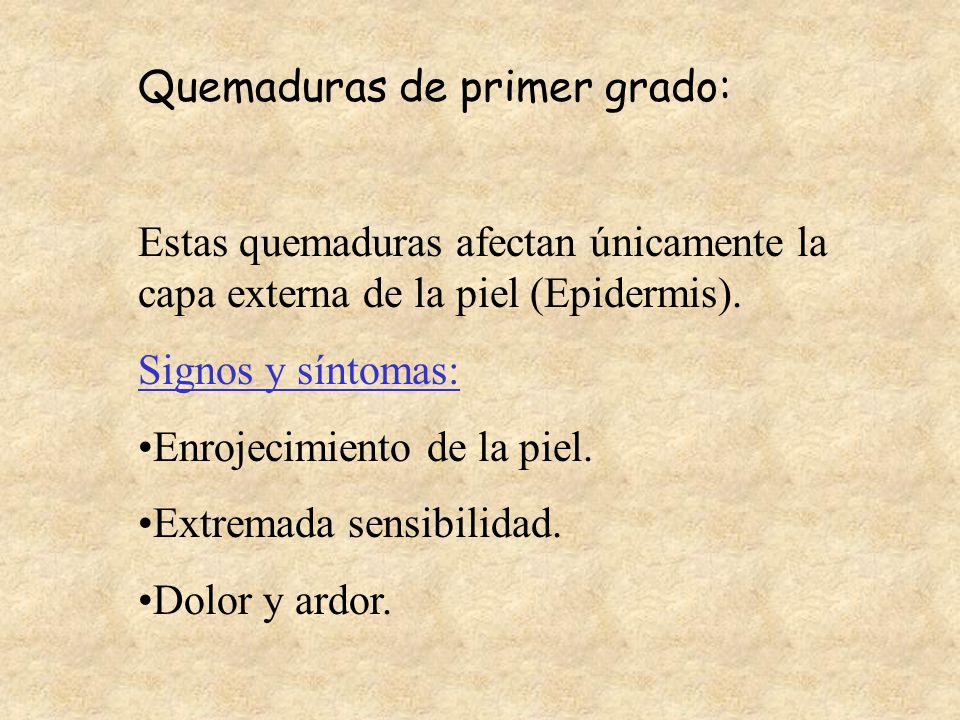 Quemaduras de primer grado:

Estas quemaduras afectan únicamente la capa externa de la piel (Epidermis).

Signos y síntomas:

•Enrojecimiento de la piel.

•Extremada sensibilidad.

•Dolor y ardor.